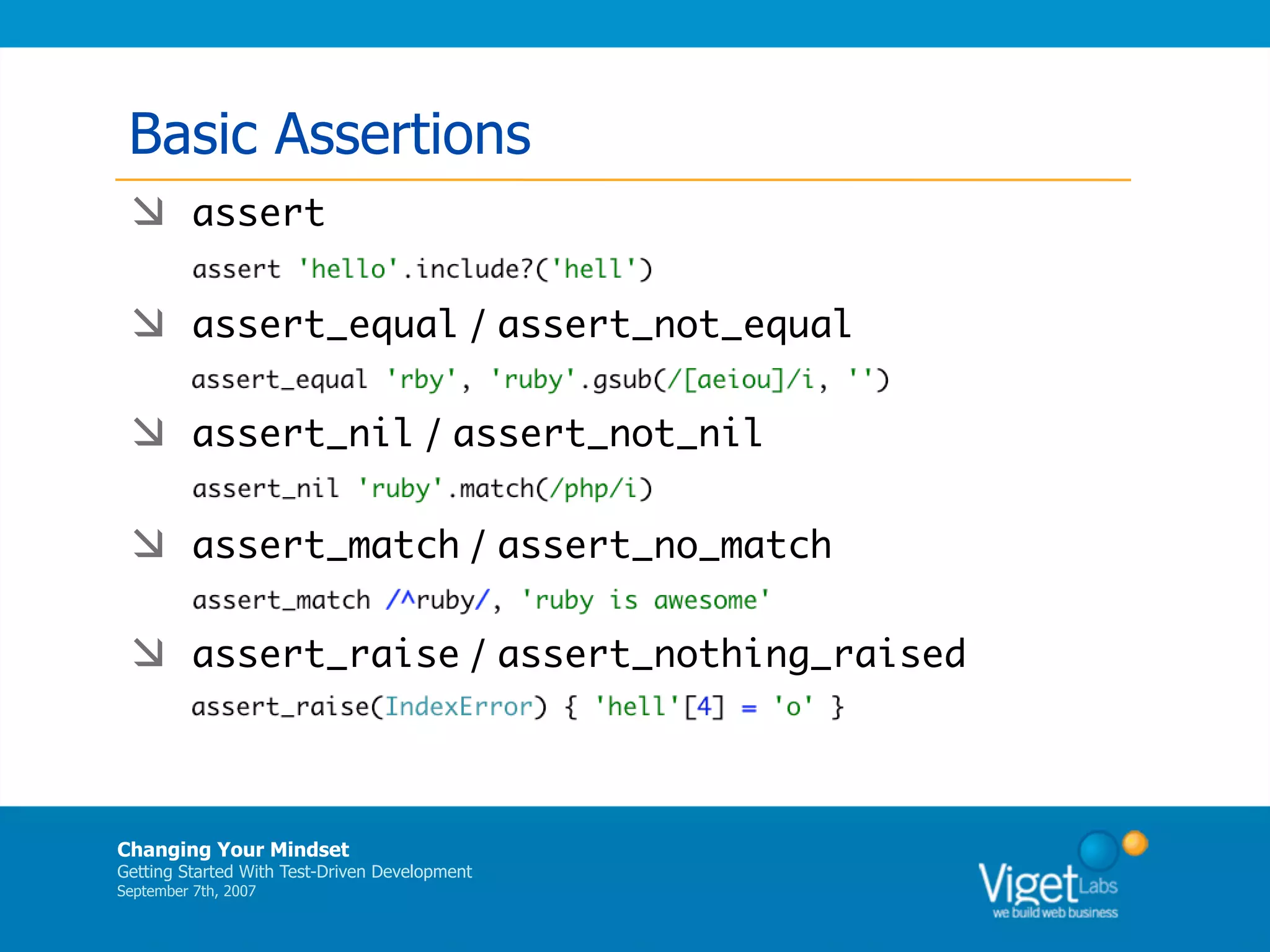 Basic Assertions

assert

assert 'hello'.include?('hell')

assert_equal / assert_not_equal

assert_equal 'rby', 'ruby'.gsub(/[aeiou]/i, '')

assert_nil / assert_not_nil

assert_nil 'ruby'.match(/php/i)

assert_match / assert_no_match

assert_match /^ruby/, 'ruby is awesome'

assert_raise / assert_nothing_raised

assert_raise(IndexError) { 'hell'[4] = 'o' }

Changing Your Mindset
Getting Started With Test-Driven Development
September 7th, 2007

Viget Labs
we build web business